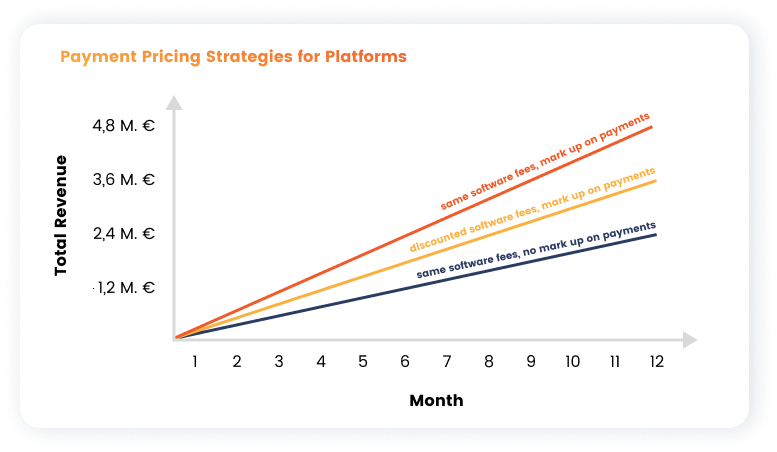 Payment Pricing Strategies for Platforms

Total Revenue

4,8 M. €
3,6 M. €
2,4 M. €
1,2 M. €

same software fees, mark up on payments
discounted software fees, mark up on payments
same software fees, no mark up on payments

1 2 3 4 5 6 7 8 9 10 11 12

Month